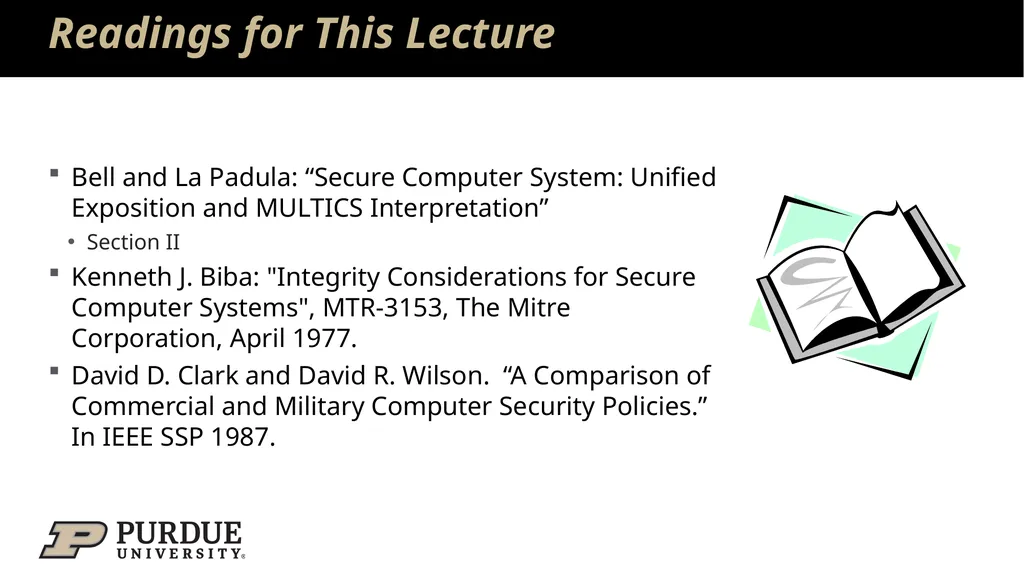 Readings for This Lecture

▪ Bell and La Padula: “Secure Computer System: Unified Exposition and MULTICS Interpretation”
• Section II
▪ Kenneth J. Biba: "Integrity Considerations for Secure Computer Systems", MTR-3153, The Mitre Corporation, April 1977.
▪ David D. Clark and David R. Wilson.  “A Comparison of Commercial and Military Computer Security Policies.” In IEEE SSP 1987.

PURDUE
UNIVERSITY®